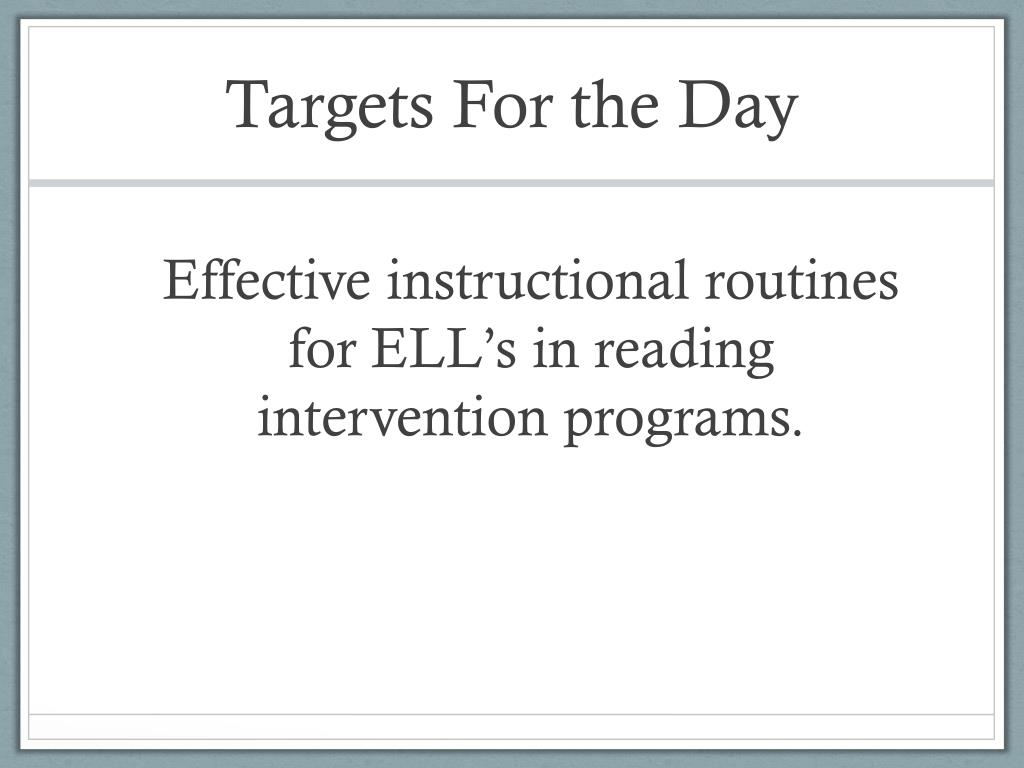 Targets For the Day

Effective instructional routines for ELL’s in reading intervention programs.